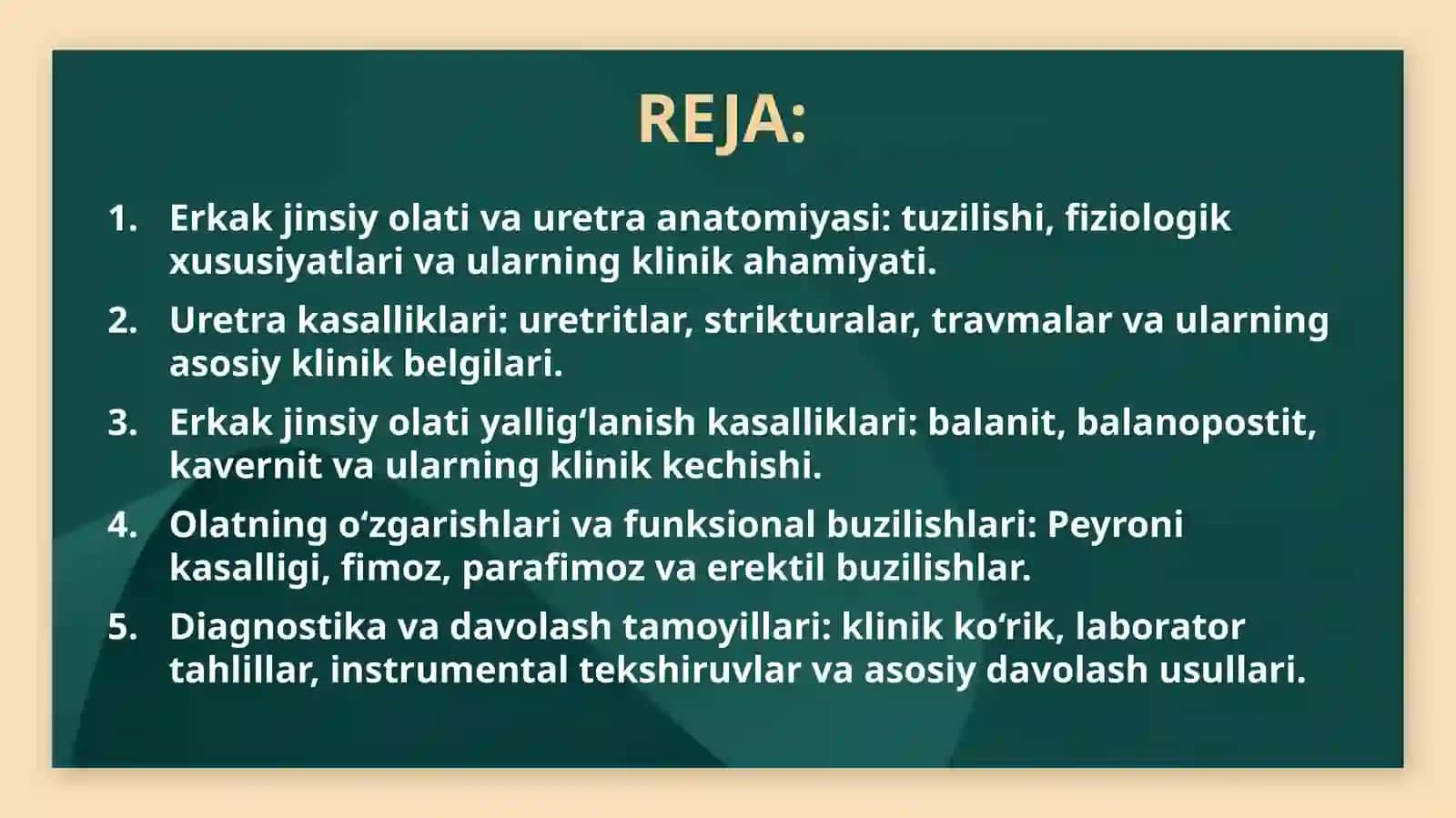 REJA:

1. Erkak jinsiy olati va uretra anatomiyasi: tuzilishi, fiziologik xususiyatlari va ularning klinik ahamiyati.
2. Uretra kasalliklari: uretritlar, strikturalar, travmalar va ularning asosiy klinik belgilari.
3. Erkak jinsiy olati yallig‘lanish kasalliklari: balanit, balanopostit, kavernit va ularning klinik kechishi.
4. Olatning o‘zgarishlari va funksional buzilishlari: Peyroni kasalligi, fimoz, parafimoz va erektil buzilishlar.
5. Diagnostika va davolash tamoyillari: klinik ko‘rik, laborator tahlillar, instrumental tekshiruvlar va asosiy davolash usullari.